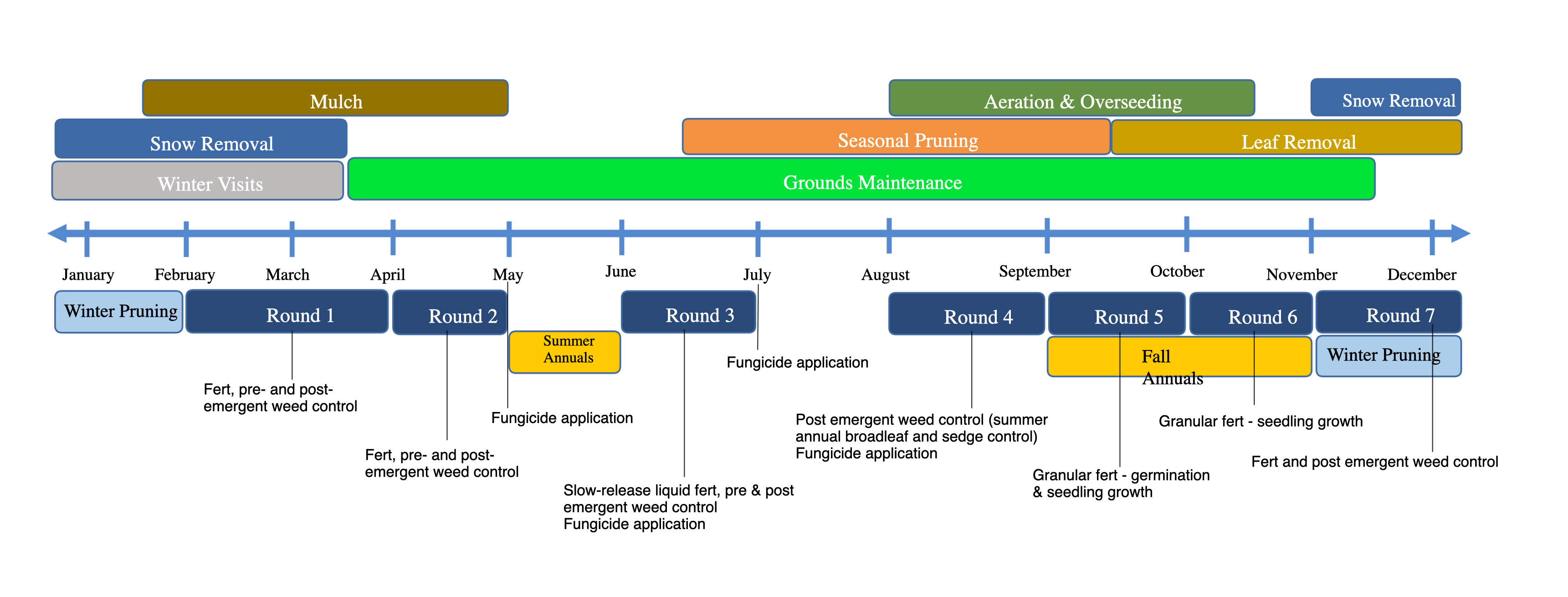 Mulch

Aeration & Overseeding

Snow Removal

Snow Removal

Seasonal Pruning

Leaf Removal

Winter Visits

Grounds Maintenance

January February March April May June July August September October November December

Winter Pruning

Round 1

Round 2

Summer Annuals

Round 3

Round 4

Round 5

Round 6

Round 7

Fall Annuals

Winter Pruning

Fert, pre- and post-emergent weed control

Fert, pre- and post-emergent weed control

Fungicide application

Slow-release liquid fert, pre & post emergent weed control
Fungicide application

Fungicide application

Post emergent weed control (summer annual broadleaf and sedge control)
Fungicide application

Granular fert - germination & seedling growth

Granular fert - seedling growth

Fert and post emergent weed control